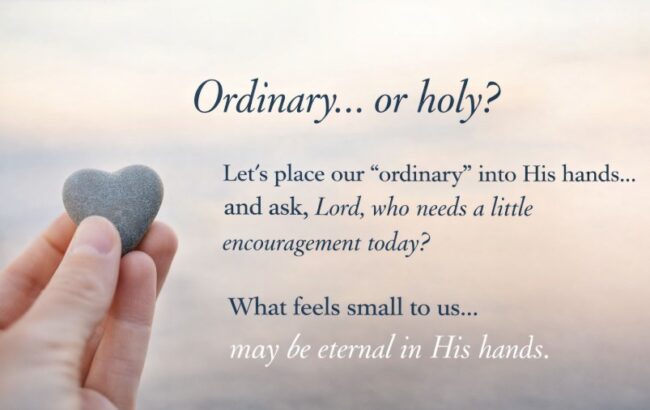 Ordinary... or holy?

Let's place our "ordinary" into His hands... and ask, Lord, who needs a little encouragement today?

What feels small to us... may be eternal in His hands.